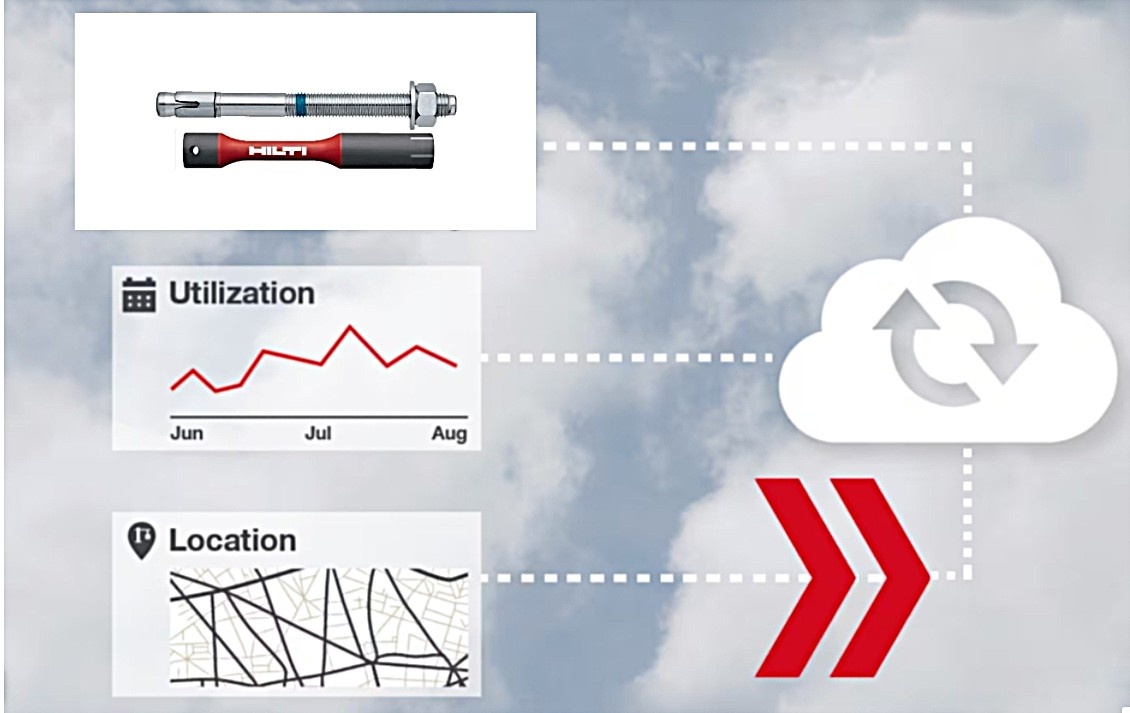 HILTI

Utilization

Jun Jul Aug

Location